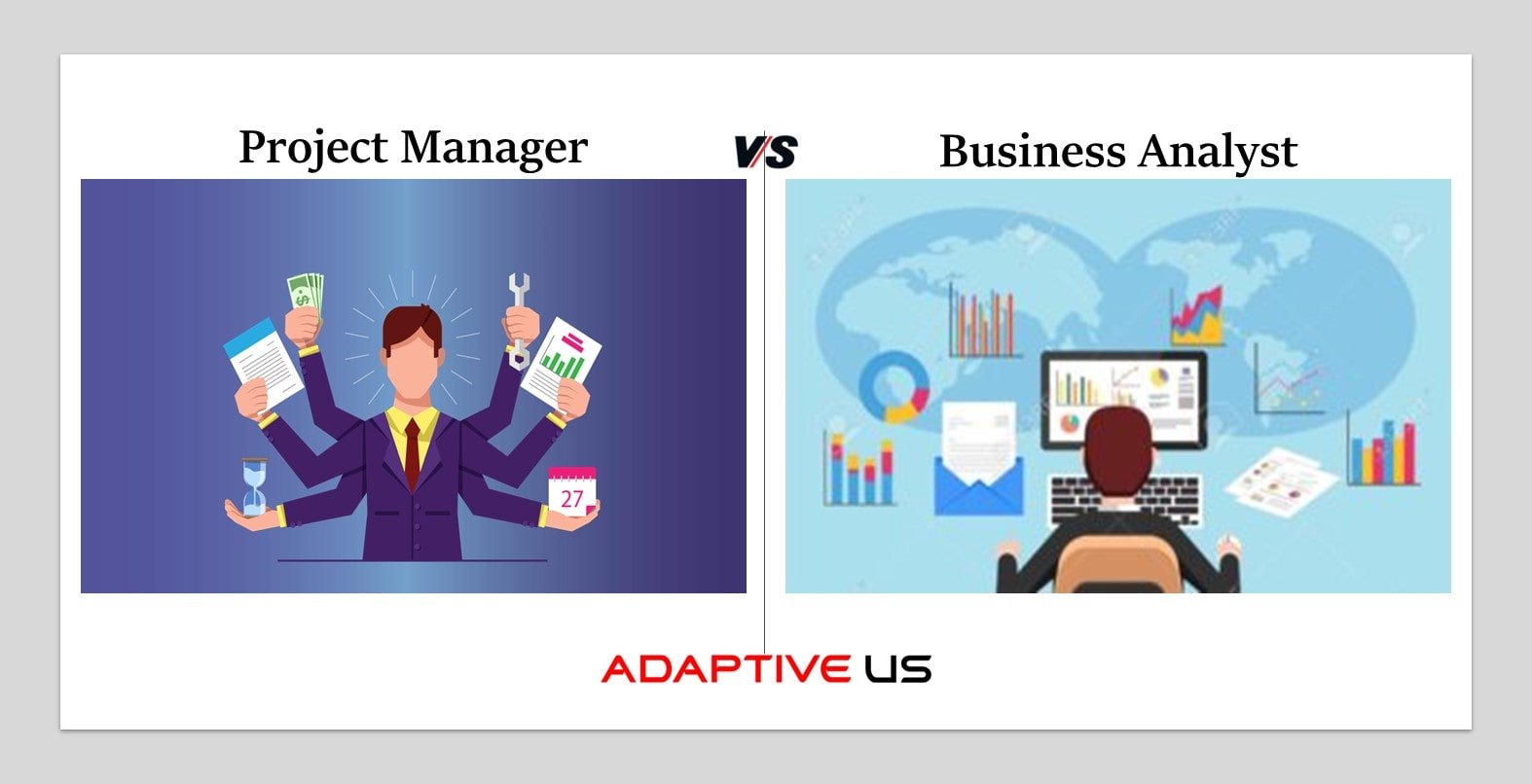 Project Manager

VS

Business Analyst

27

ADAPTIVE US